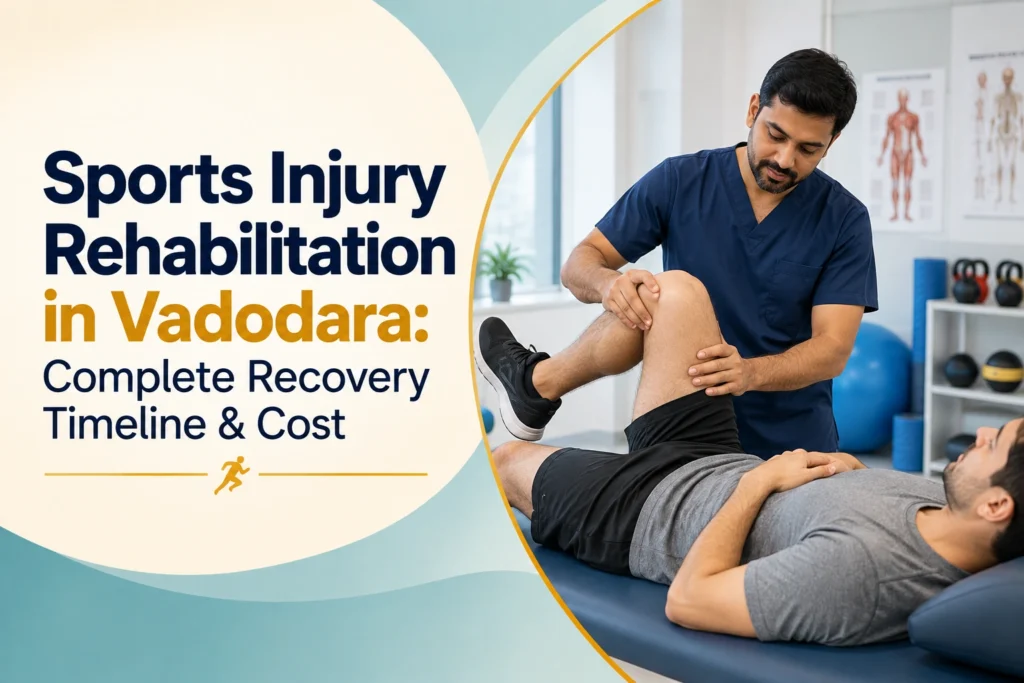 Sports Injury Rehabilitation in Vadodara: Complete Recovery Timeline & Cost